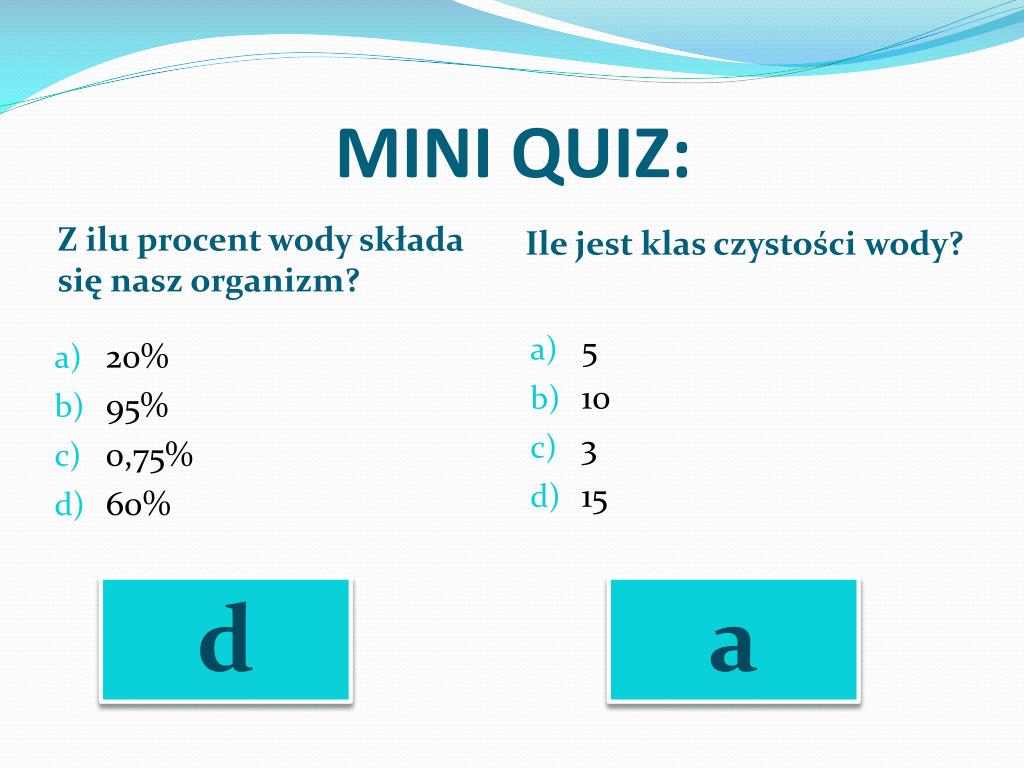 MINI QUIZ:

Z ilu procent wody składa się nasz organizm?

a) 20%
b) 95%
c) 0,75%
d) 60%

d

Ile jest klas czystości wody?

a) 5
b) 10
c) 3
d) 15

a